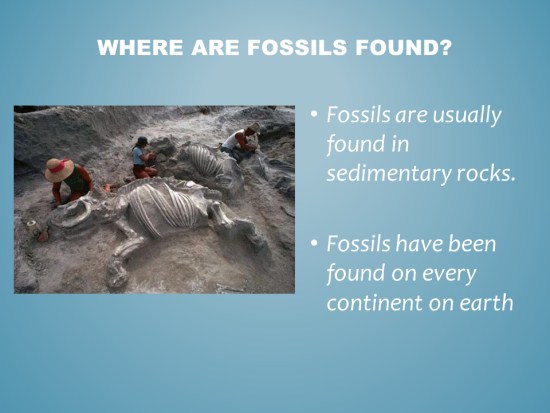 WHERE ARE FOSSILS FOUND?

• Fossils are usually found in sedimentary rocks.

• Fossils have been found on every continent on earth